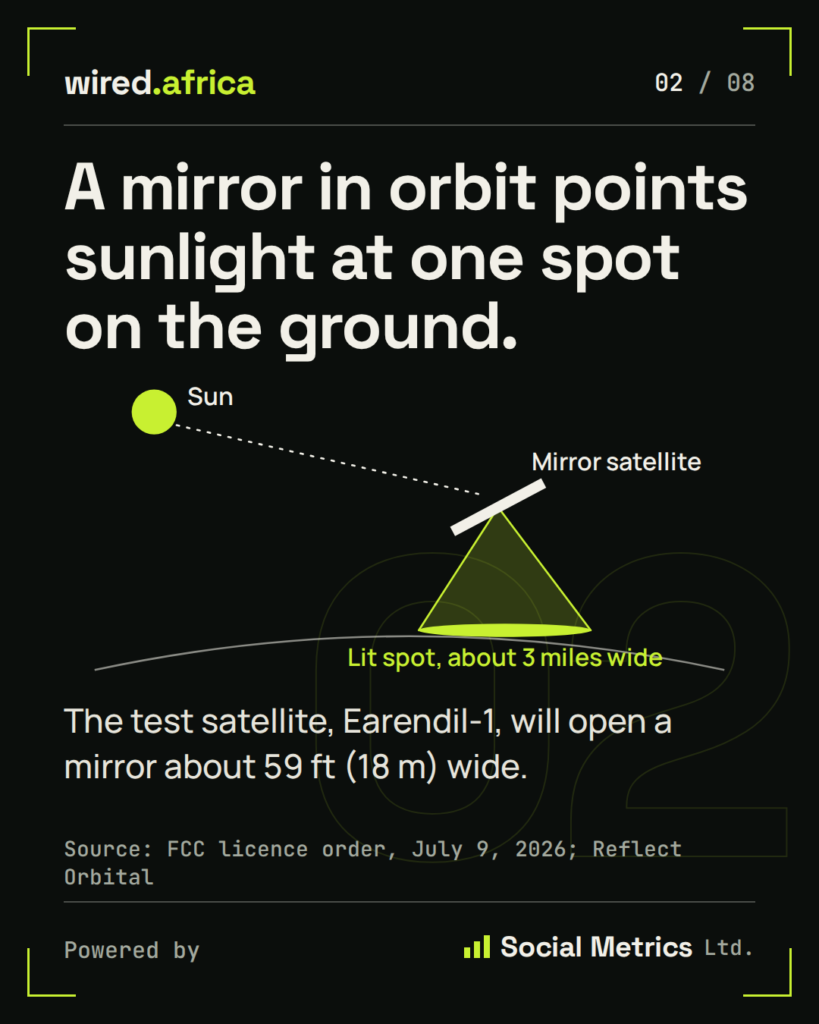 wired.africa

02 / 08

A mirror in orbit points sunlight at one spot on the ground.

Sun

Mirror satellite

Lit spot, about 3 miles wide

02

The test satellite, Earendil-1, will open a mirror about 59 ft (18 m) wide.

Source: FCC licence order, July 9, 2026; Reflect Orbital

Powered by

Social Metrics Ltd.